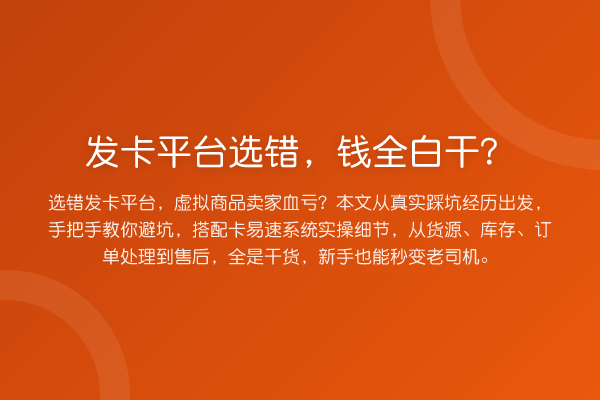 发卡平台选错，钱全白干？

选错发卡平台，虚拟商品卖家血亏？本文从真实踩坑经历出发，手把手教你避坑，搭配卡易速系统实操细节，从货源、库存、订单处理到售后，全是干货，新手也能秒变老司机。